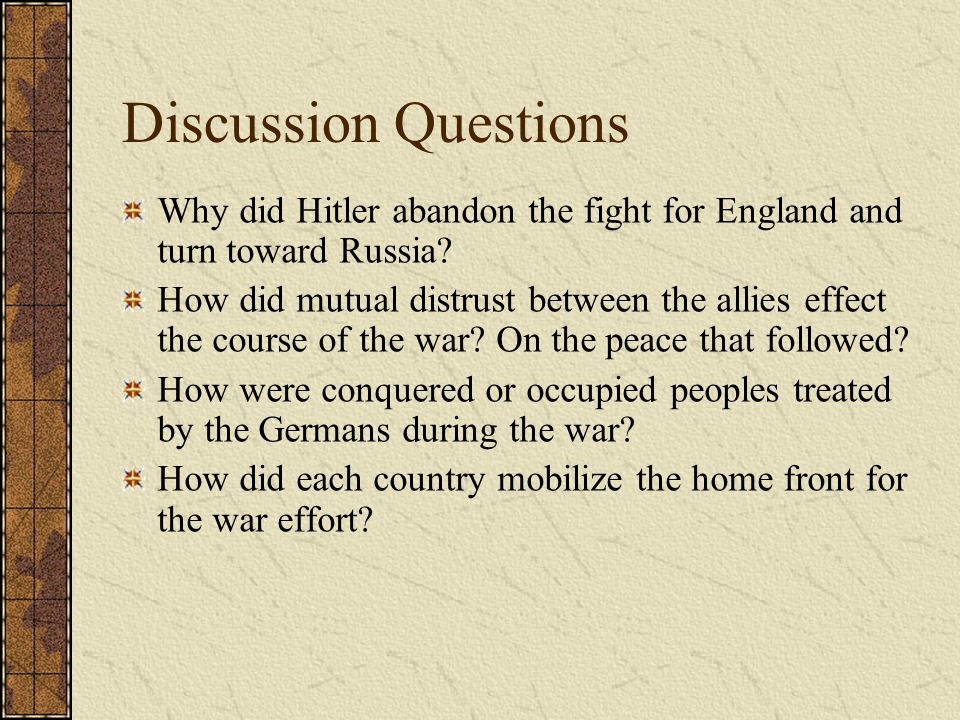 Discussion Questions

Why did Hitler abandon the fight for England and turn toward Russia?

How did mutual distrust between the allies effect the course of the war? On the peace that followed?

How were conquered or occupied peoples treated by the Germans during the war?

How did each country mobilize the home front for the war effort?